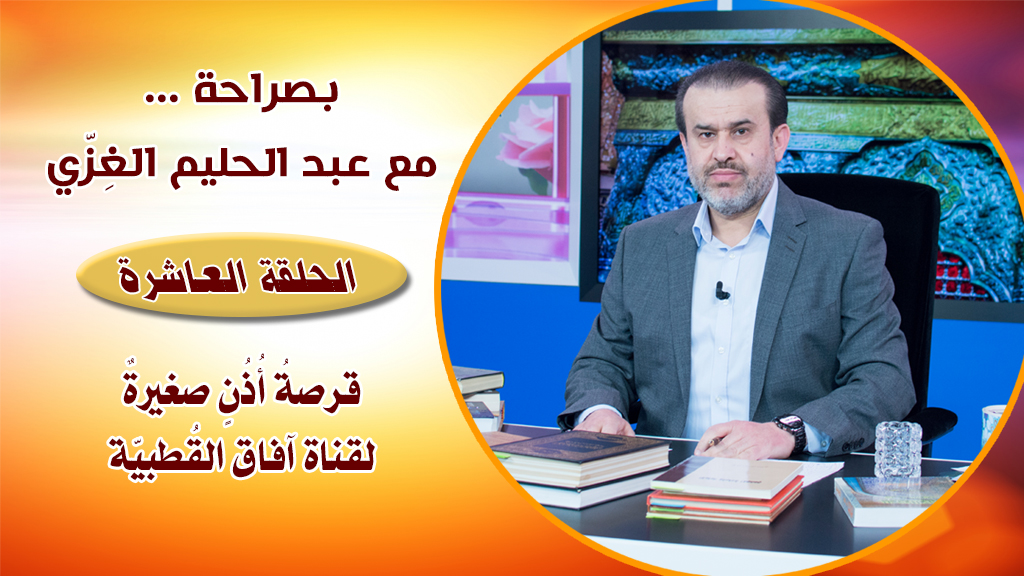 بصراحة ...
مع عبد الحليم الغِزّي

الحلقة العاشرة

قرصةُ أُذُنٍ صغيرةٌ
لقناة آفاق القُطبيّة